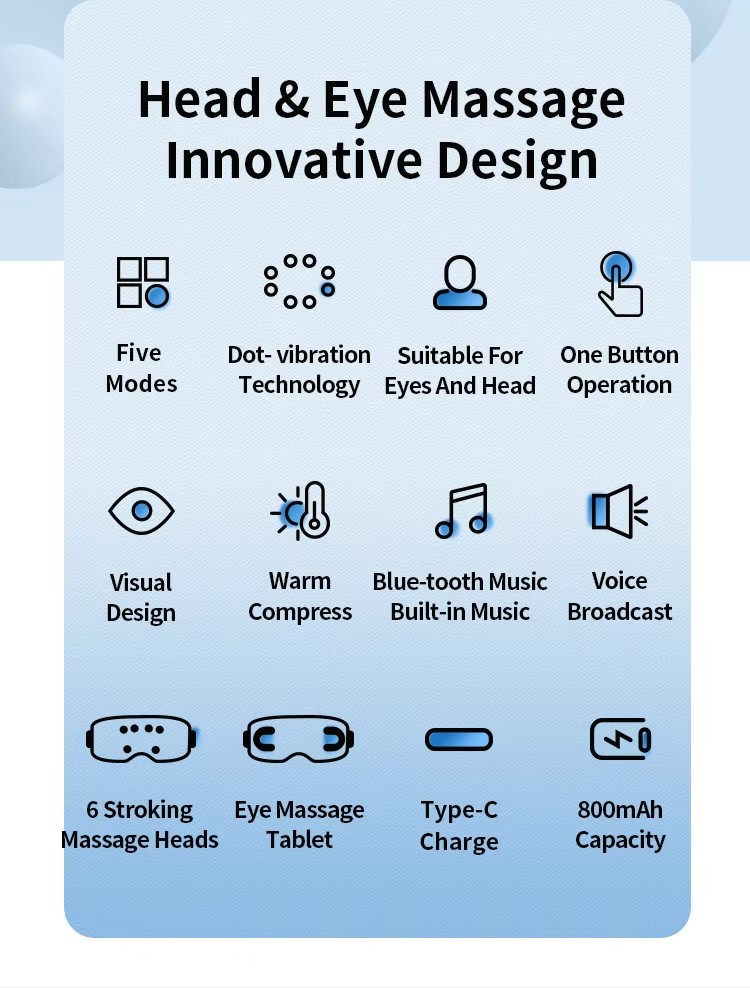 Head & Eye Massage Innovative Design

Five Modes

Dot- vibration Technology

Suitable For Eyes And Head

One Button Operation

Visual Design

Warm Compress

Blue-tooth Music Built-in Music

Voice Broadcast

6 Stroking Massage Heads

Eye Massage Tablet

Type-C Charge

800mAh Capacity